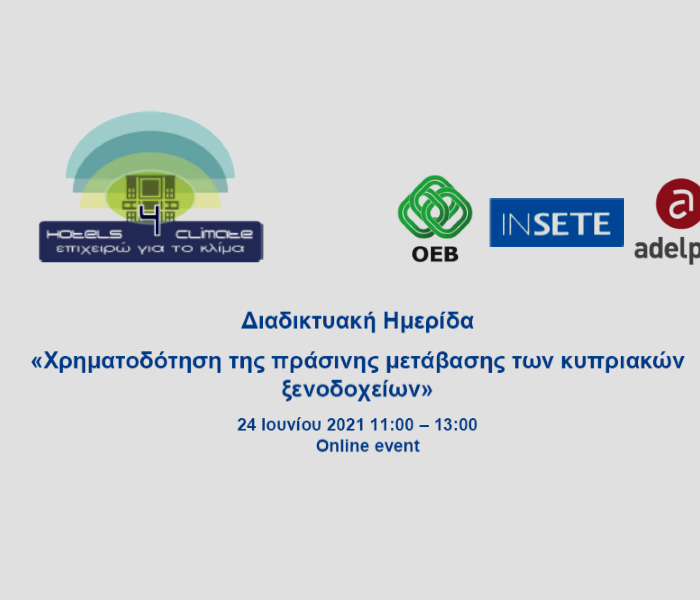 HOTELS 4 CLIMATE
επιχειρώ για το κλίμα

OEB

INSETE

a
adelp

Διαδικτυακή Ημερίδα

«Χρηματοδότηση της πράσινης μετάβασης των κυπριακών ξενοδοχείων»

24 Ιουνίου 2021 11:00 – 13:00
Online event